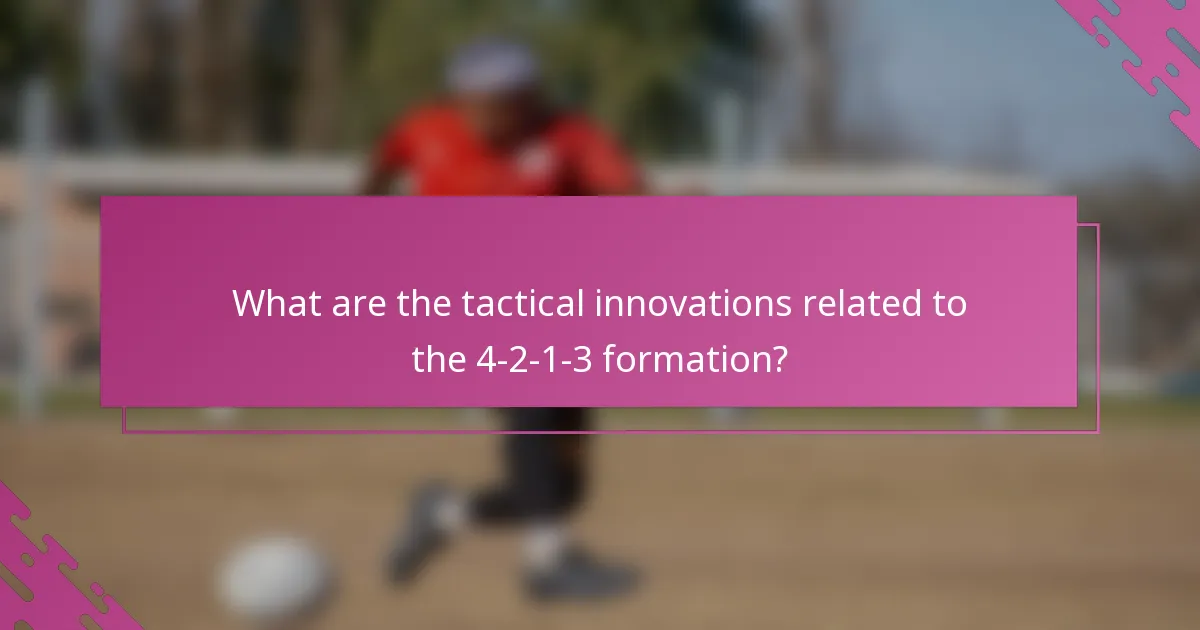 What are the tactical innovations related to the 4-2-1-3 formation?